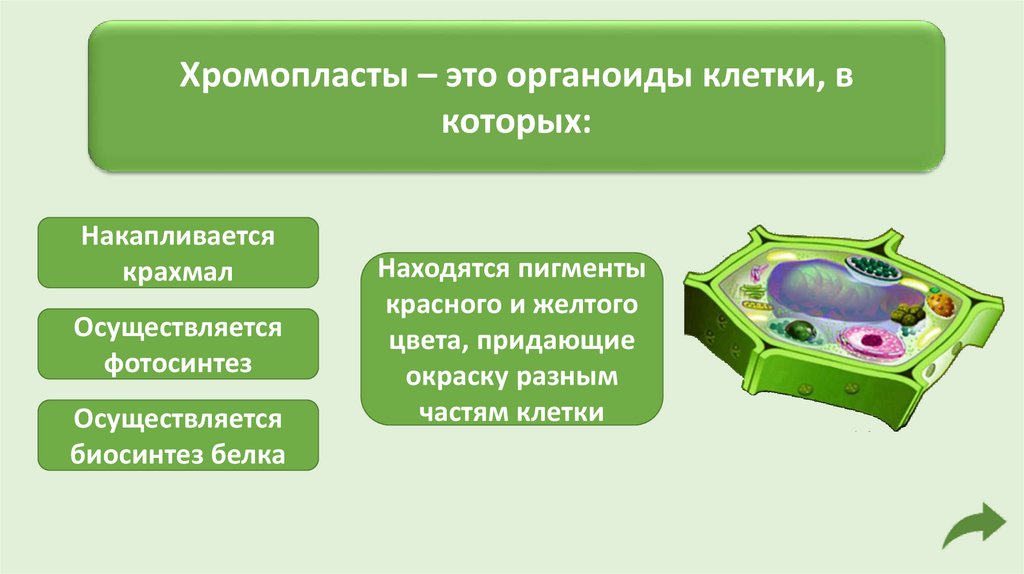 Хромопласты – это органоиды клетки, в которых:

Накапливается крахмал

Осуществляется фотосинтез

Осуществляется биосинтез белка

Находятся пигменты красного и желтого цвета, придающие окраску разным частям клетки